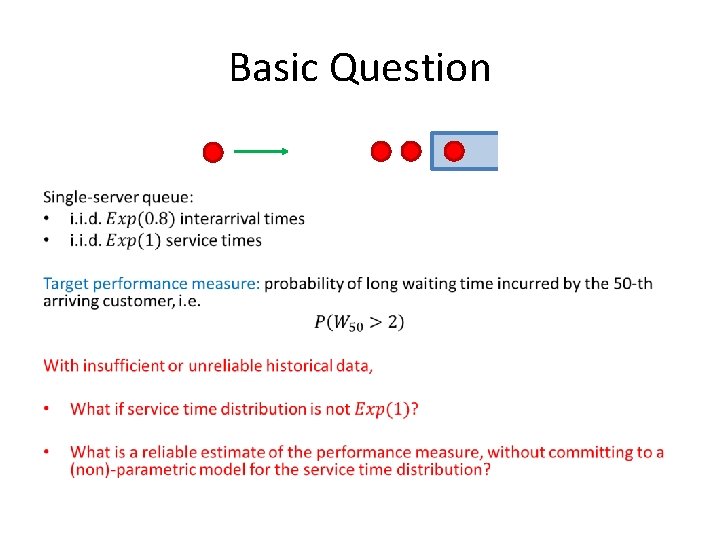 Basic Question

Single-server queue:
• i.i.d. $Exp(0.8)$ interarrival times
• i.i.d. $Exp(1)$ service times

Target performance measure: probability of long waiting time incurred by the 50-th arriving customer, i.e.

$P(W_{50} > 2)$

With insufficient or unreliable historical data,

• What if service time distribution is not $Exp(1)$?

• What is a reliable estimate of the performance measure, without committing to a (non)-parametric model for the service time distribution?